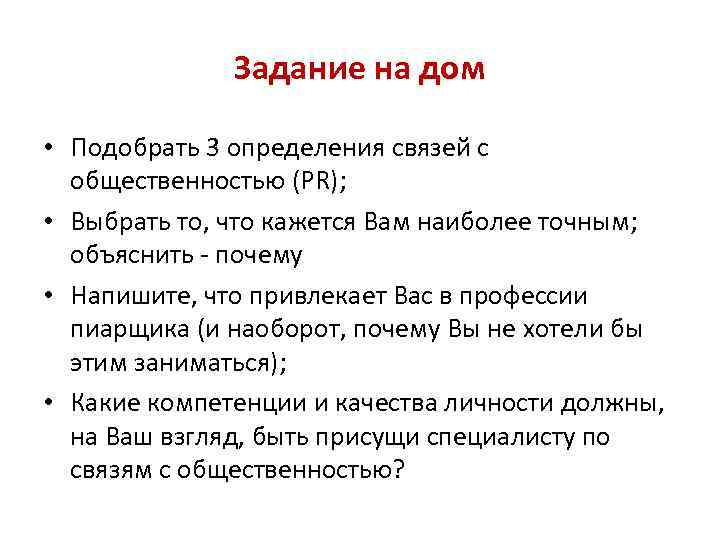 Задание на дом

• Подобрать 3 определения связей с общественностью (PR);
• Выбрать то, что кажется Вам наиболее точным; объяснить - почему
• Напишите, что привлекает Вас в профессии пиарщика (и наоборот, почему Вы не хотели бы этим заниматься);
• Какие компетенции и качества личности должны, на Ваш взгляд, быть присущи специалисту по связям с общественностью?